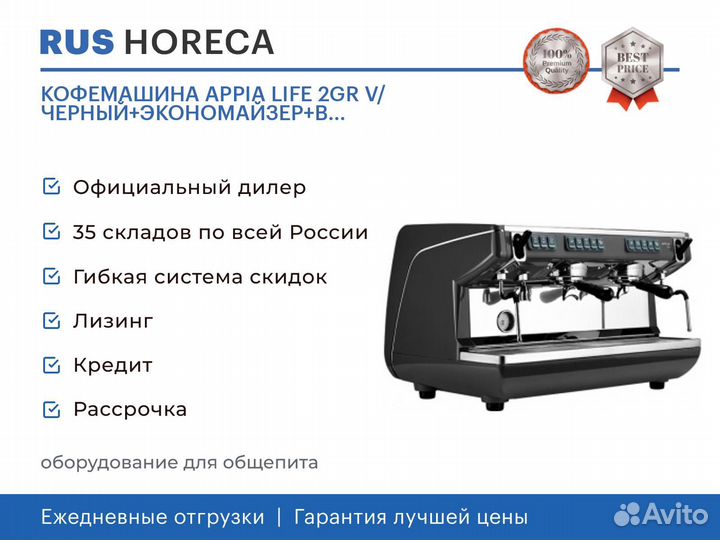 RUS HORECA

100% Premium Quality

BEST PRICE

КОФЕМАШИНА APPIA LIFE 2GR V/ ЧЕРНЫЙ+ЭКОНОМАЙЗЕР+В...

Официальный дилер

35 складов по всей России

Гибкая система скидок

Лизинг

Кредит

Рассрочка

оборудование для общепита

Ежедневные отгрузки | Гарантия лучшей цены

Avito